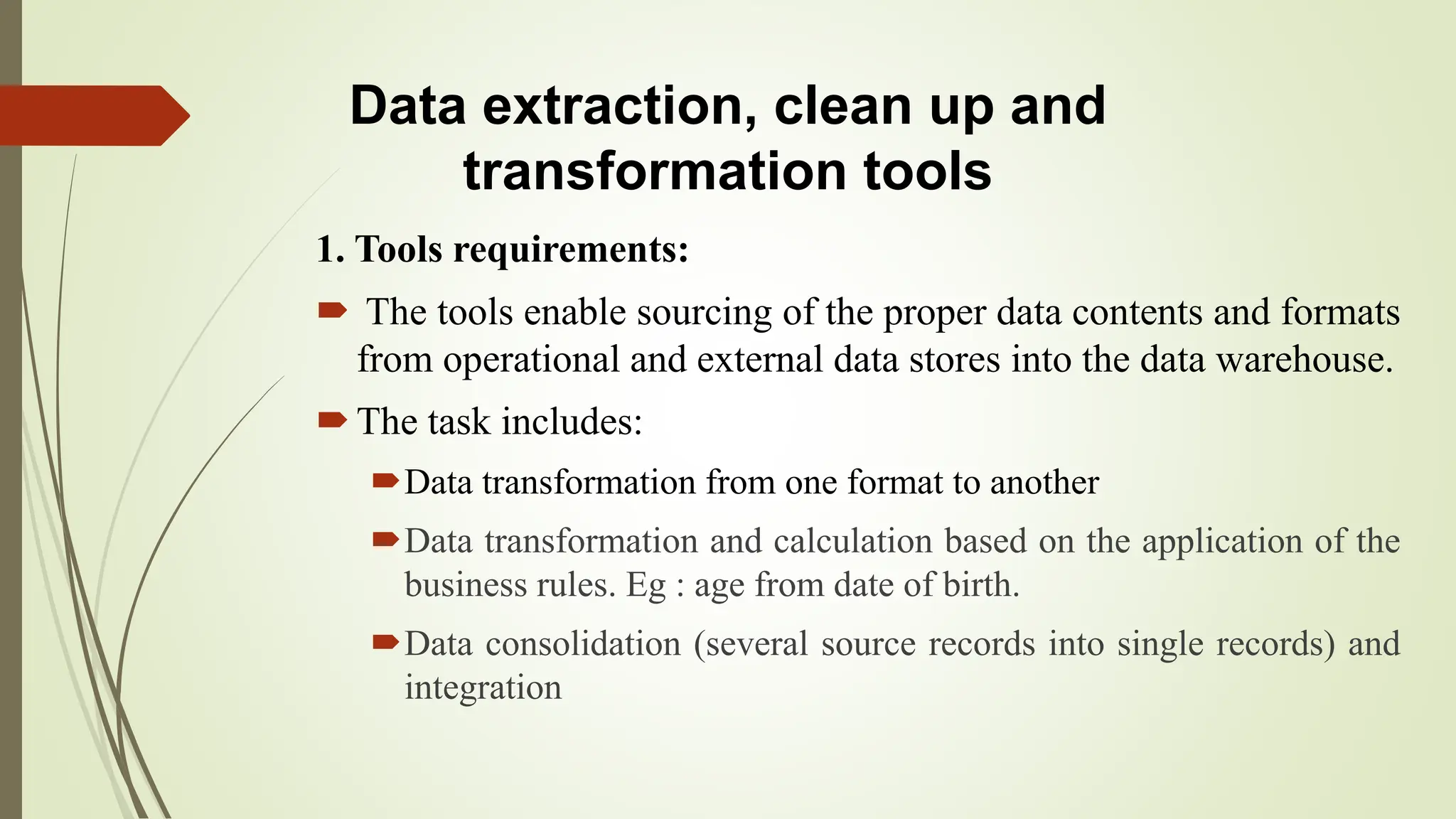 Data extraction, clean up and transformation tools

1. Tools requirements:

The tools enable sourcing of the proper data contents and formats from operational and external data stores into the data warehouse.

The task includes:

Data transformation from one format to another

Data transformation and calculation based on the application of the business rules. Eg : age from date of birth.

Data consolidation (several source records into single records) and integration